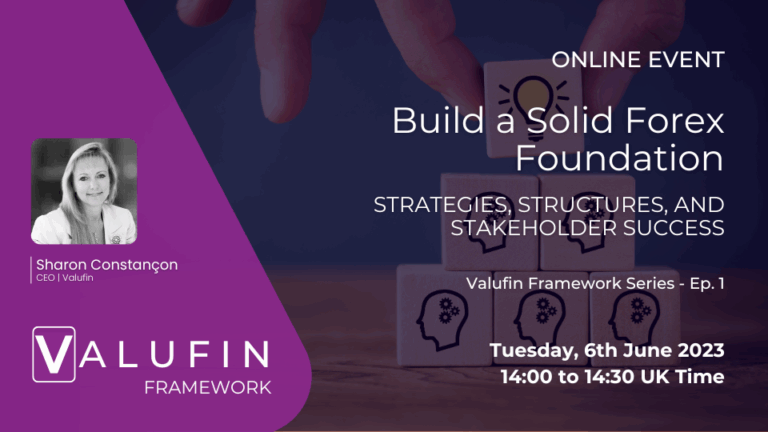 Sharon Constançon
CEO | Valufin

VALUFIN
FRAMEWORK

ONLINE EVENT

Build a Solid Forex Foundation

STRATEGIES, STRUCTURES, AND STAKEHOLDER SUCCESS

Valufin Framework Series - Ep. 1

Tuesday, 6th June 2023
14:00 to 14:30 UK Time